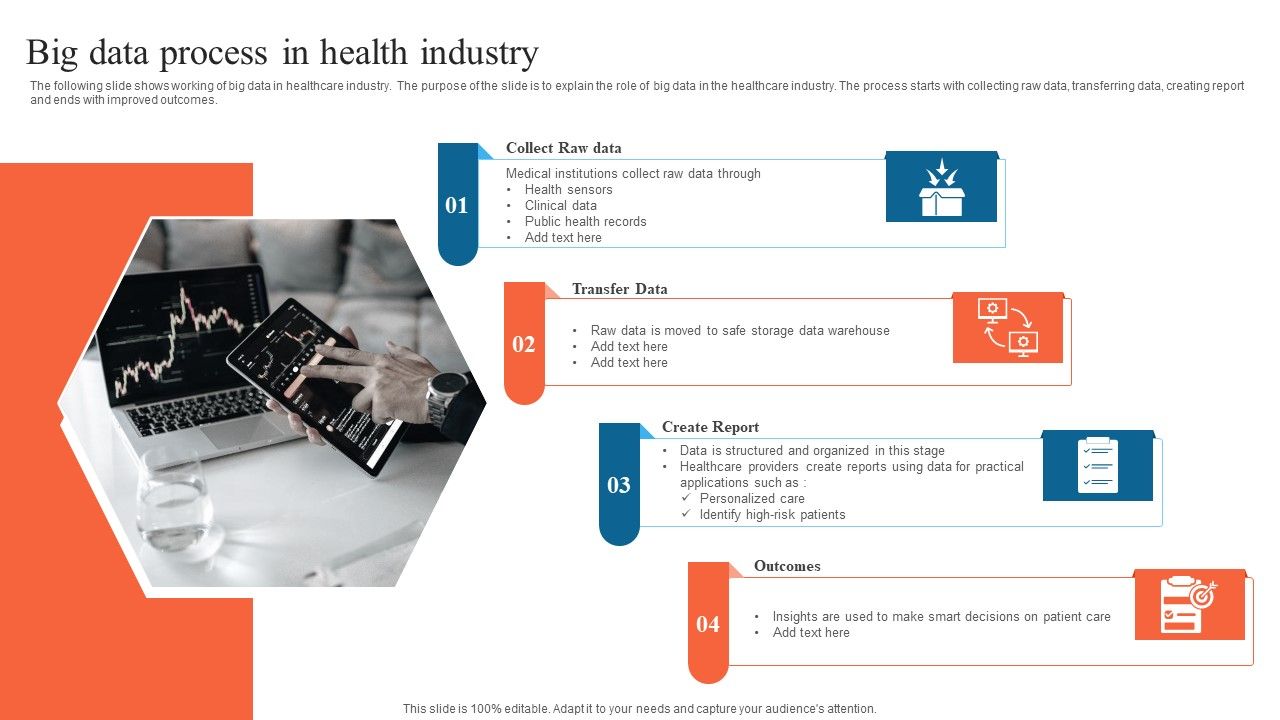 Big data process in health industry

The following slide shows working of big data in healthcare industry. The purpose of the slide is to explain the role of big data in the healthcare industry. The process starts with collecting raw data, transferring data, creating report and ends with improved outcomes.

01

Collect Raw data

Medical institutions collect raw data through
• Health sensors
• Clinical data
• Public health records
• Add text here

02

Transfer Data

• Raw data is moved to safe storage data warehouse
• Add text here
• Add text here

03

Create Report

• Data is structured and organized in this stage
• Healthcare providers create reports using data for practical applications such as :
✓ Personalized care
✓ Identify high-risk patients

04

Outcomes

• Insights are used to make smart decisions on patient care
• Add text here

This slide is 100% editable. Adapt it to your needs and capture your audience's attention.